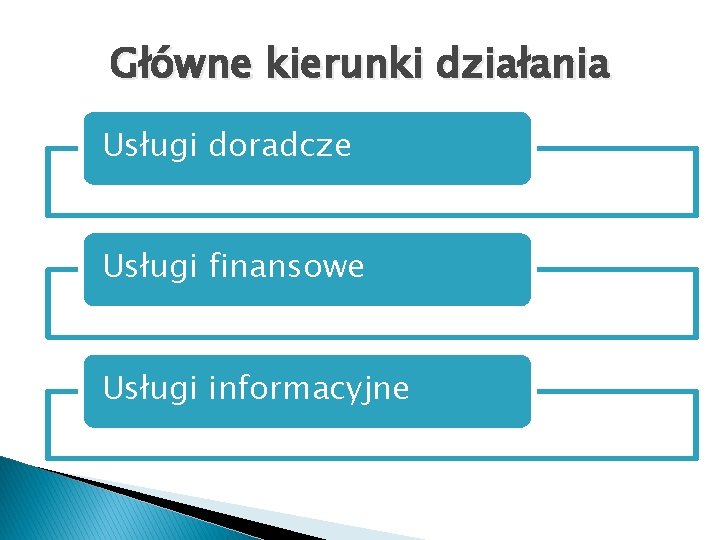 Główne kierunki działania

Usługi doradcze

Usługi finansowe

Usługi informacyjne